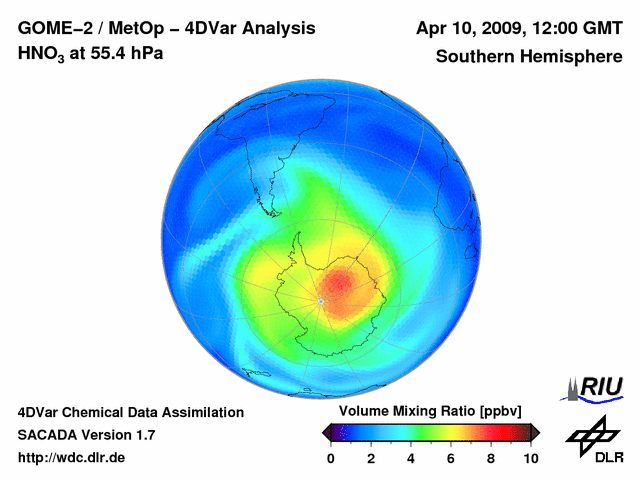 GOME–2 / MetOp – 4DVar Analysis
$HNO_3$ at 55.4 hPa

Apr 10, 2009, 12:00 GMT
Southern Hemisphere

4DVar Chemical Data Assimilation
SACADA Version 1.7
http://wdc.dlr.de

Volume Mixing Ratio [ppbv]
0 2 4 6 8 10

RIU

DLR